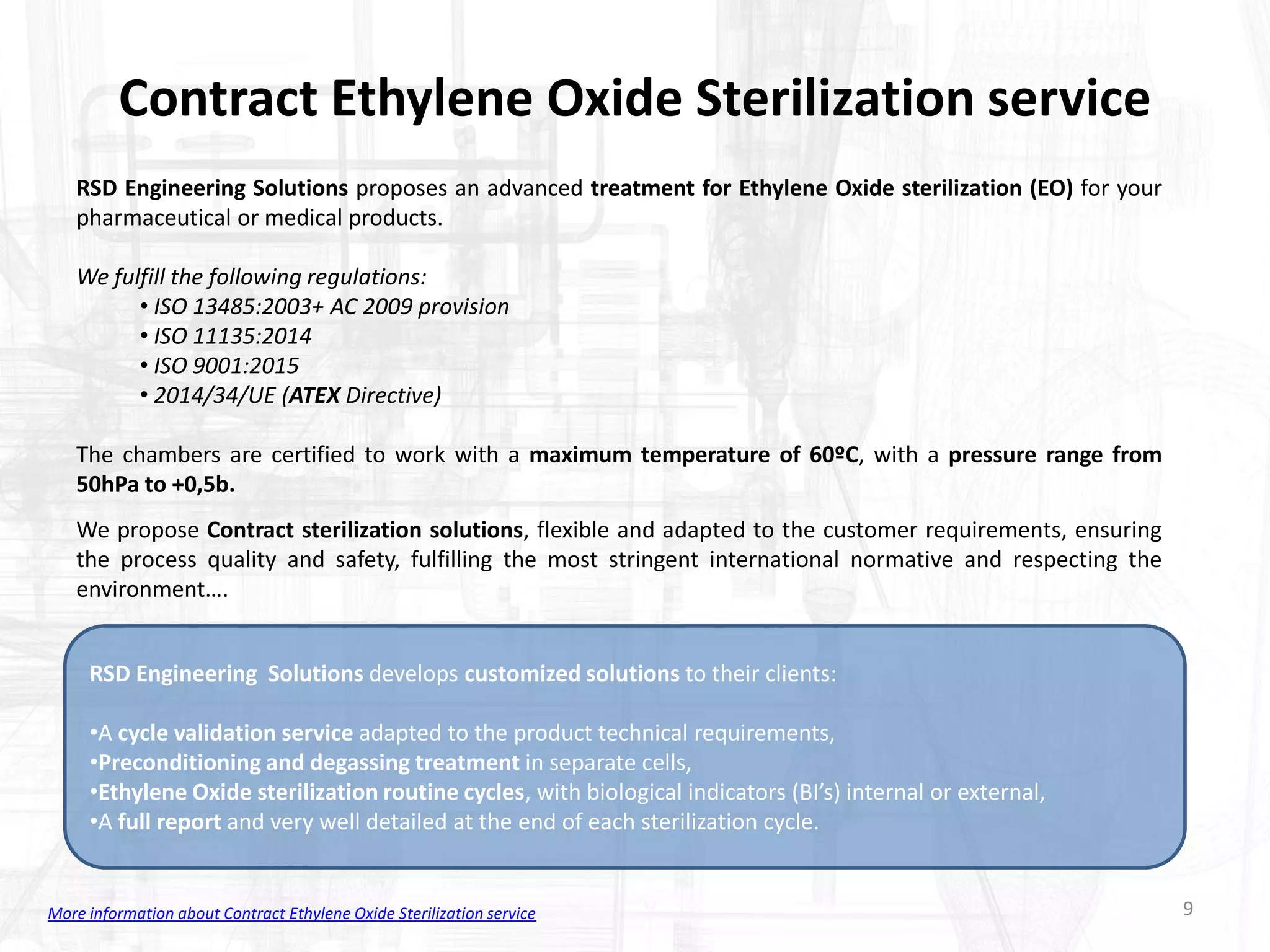 Contract Ethylene Oxide Sterilization service

RSD Engineering Solutions proposes an advanced treatment for Ethylene Oxide sterilization (EO) for your pharmaceutical or medical products.

We fulfill the following regulations:
• ISO 13485:2003+ AC 2009 provision
• ISO 11135:2014
• ISO 9001:2015
• 2014/34/UE (ATEX Directive)

The chambers are certified to work with a maximum temperature of 60ºC, with a pressure range from 50hPa to +0,5b.

We propose Contract sterilization solutions, flexible and adapted to the customer requirements, ensuring the process quality and safety, fulfilling the most stringent international normative and respecting the environment….

RSD Engineering Solutions develops customized solutions to their clients:

•A cycle validation service adapted to the product technical requirements,
•Preconditioning and degassing treatment in separate cells,
•Ethylene Oxide sterilization routine cycles, with biological indicators (BI's) internal or external,
•A full report and very well detailed at the end of each sterilization cycle.

More information about Contract Ethylene Oxide Sterilization service

9